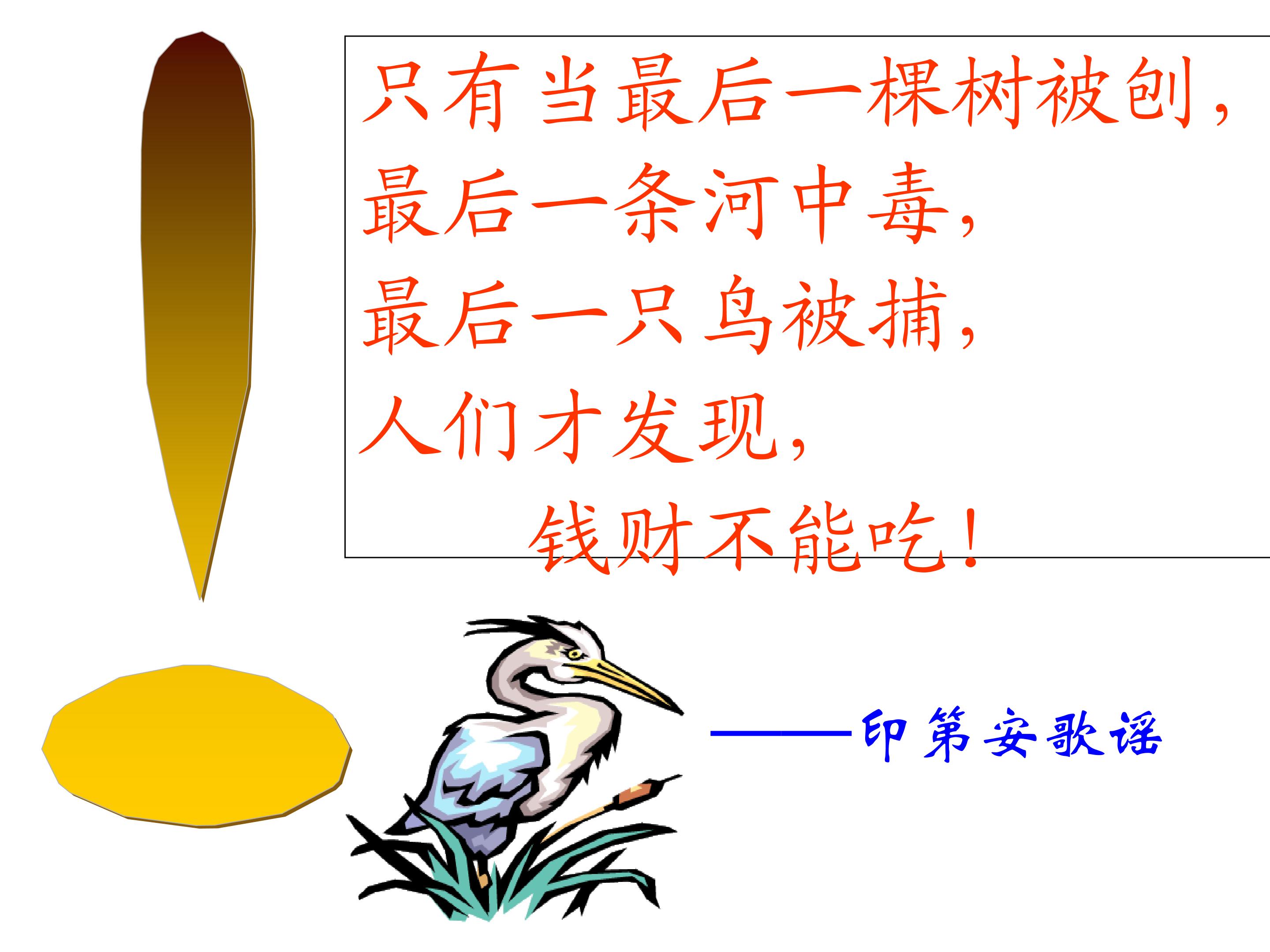 只有当最后一棵树被刨，
最后一条河中毒，
最后一只鸟被捕，
人们才发现，
钱财不能吃！

——印第安歌谣